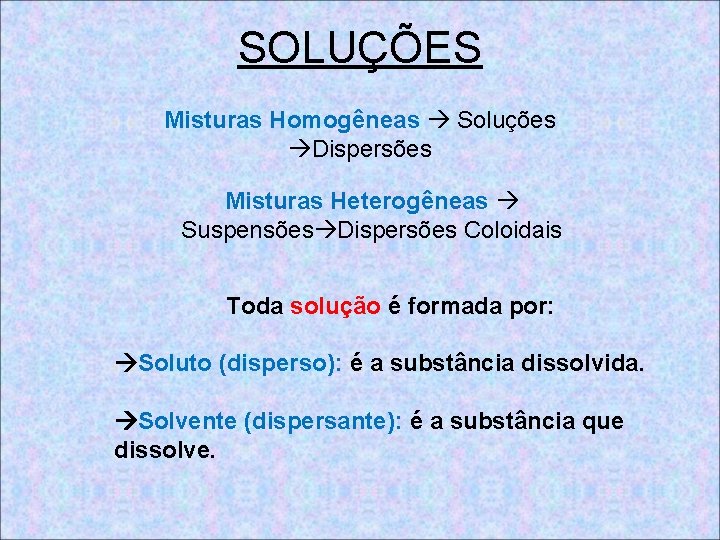 SOLUÇÕES

Misturas Homogêneas → Soluções
→Dispersões

Misturas Heterogêneas →
Suspensões→Dispersões Coloidais

Toda solução é formada por:

→Soluto (disperso): é a substância dissolvida.

→Solvente (dispersante): é a substância que dissolve.